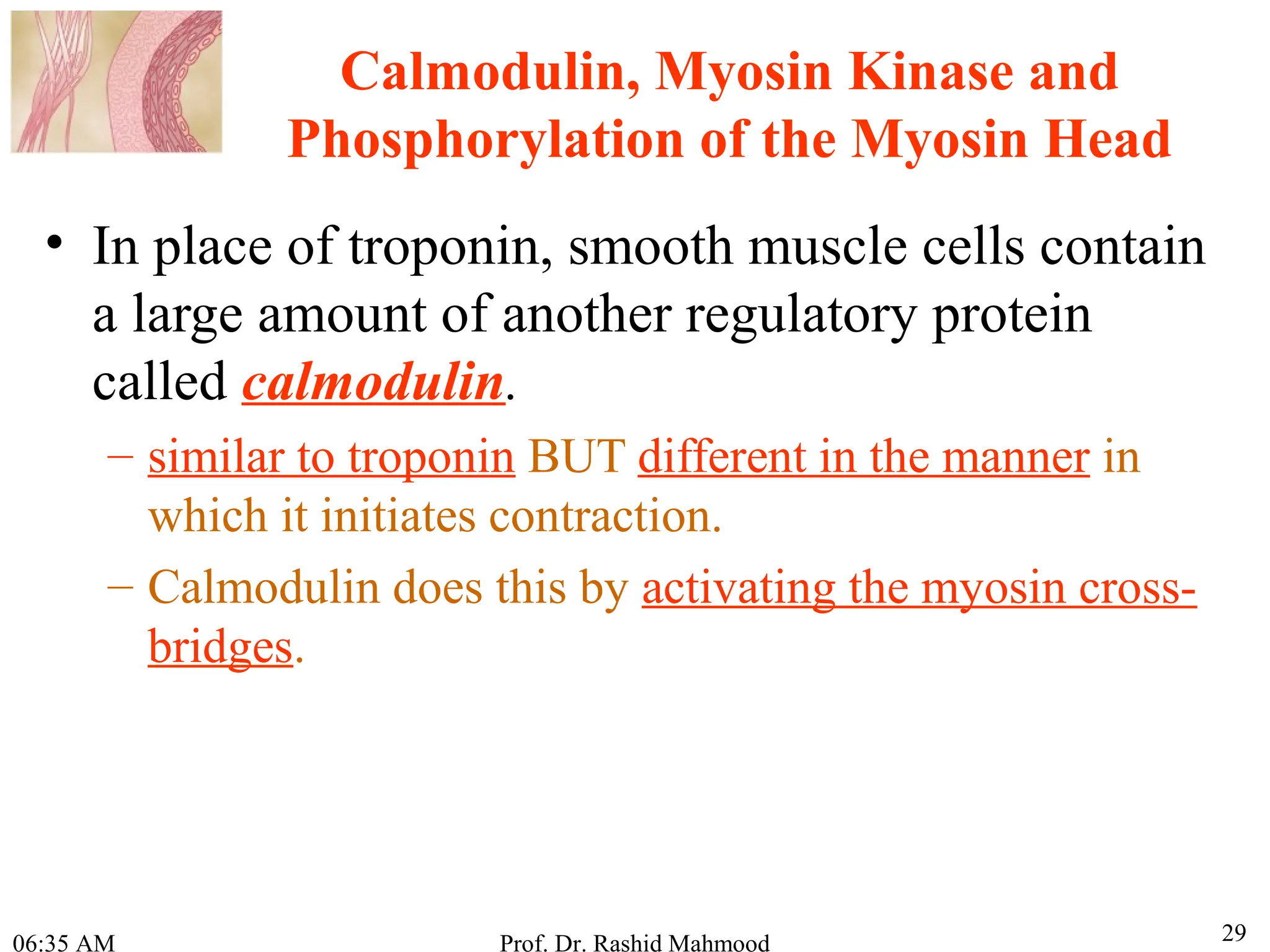 Calmodulin, Myosin Kinase and Phosphorylation of the Myosin Head

• In place of troponin, smooth muscle cells contain a large amount of another regulatory protein called calmodulin.

– similar to troponin BUT different in the manner in which it initiates contraction.

– Calmodulin does this by activating the myosin cross-bridges.

06:35 AM

Prof. Dr. Rashid Mahmood

29